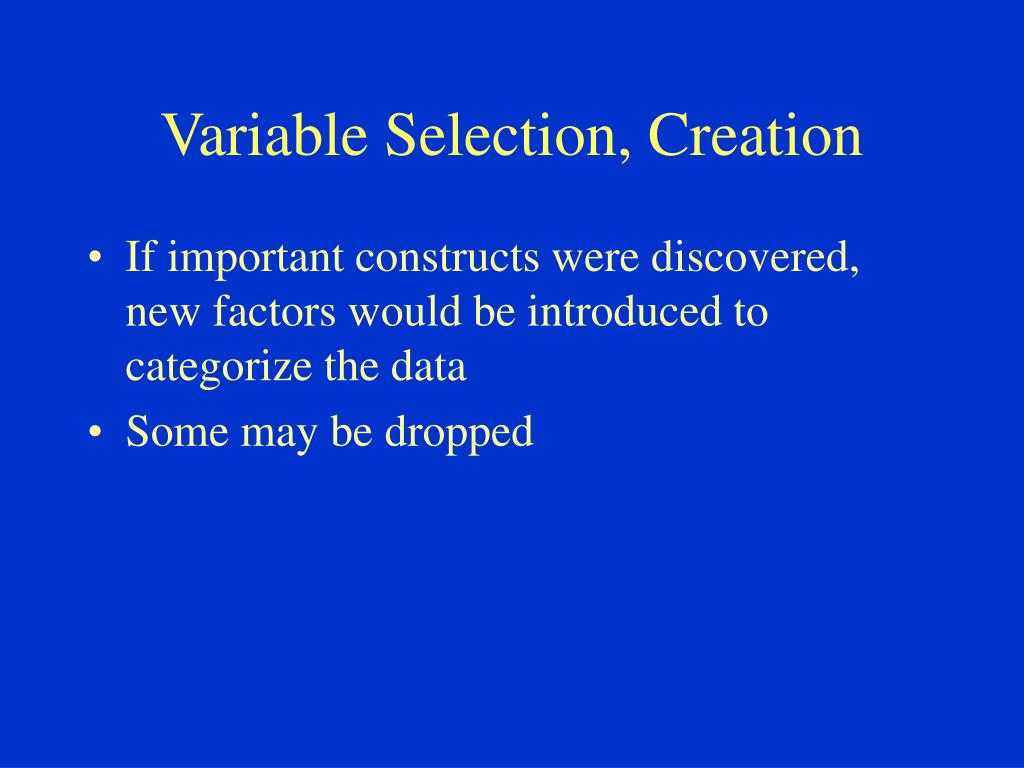 Variable Selection, Creation

• If important constructs were discovered, new factors would be introduced to categorize the data
• Some may be dropped